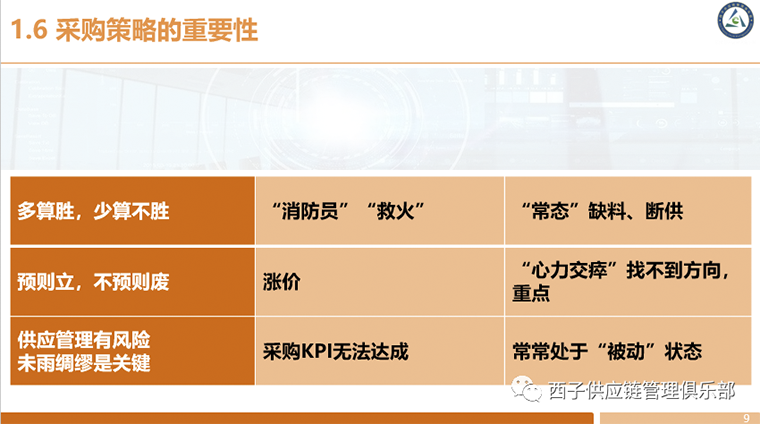 1.6 采购策略的重要性

| 多算胜，少算不胜 | “消防员”“救火” | “常态”缺料、断供 |
|---|---|---|
| 预则立，不预则废 | 涨价 | “心力交瘁”找不到方向，重点 |
| 供应管理有风险 未雨绸缪是关键 | 采购KPI无法达成 | 常常处于“被动”状态 |

西子供应链管理俱乐部

9